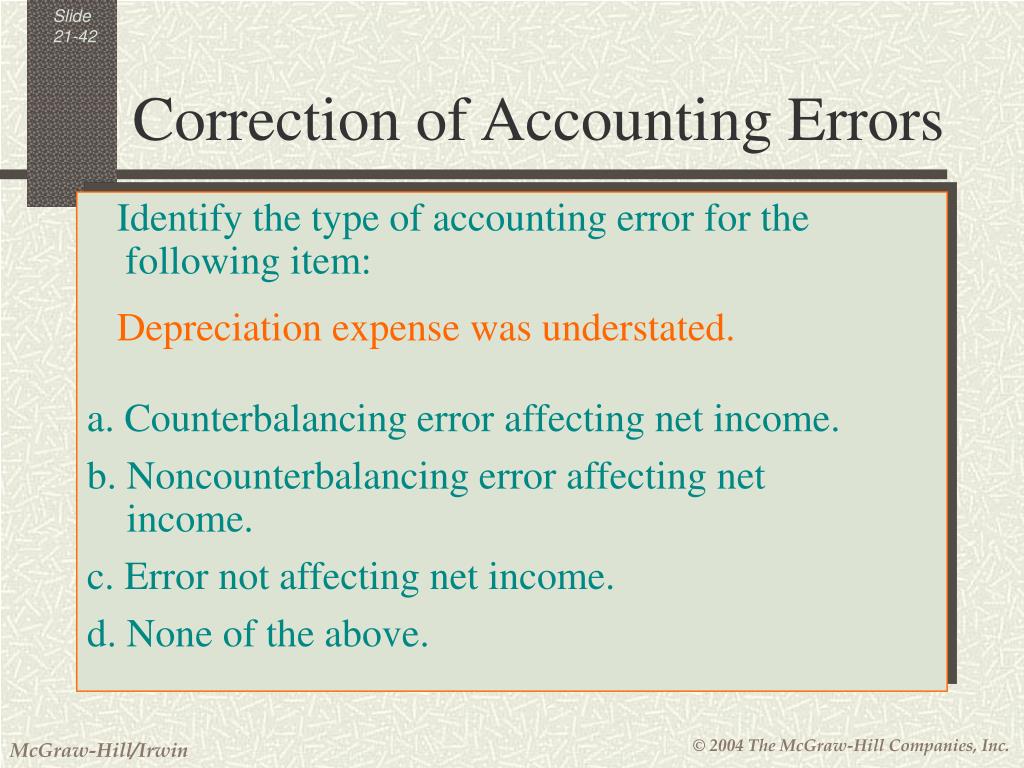 Slide 21-42

Correction of Accounting Errors

Identify the type of accounting error for the following item:

Depreciation expense was understated.

a. Counterbalancing error affecting net income.

b. Noncounterbalancing error affecting net income.

c. Error not affecting net income.

d. None of the above.

McGraw-Hill/Irwin

© 2004 The McGraw-Hill Companies, Inc.